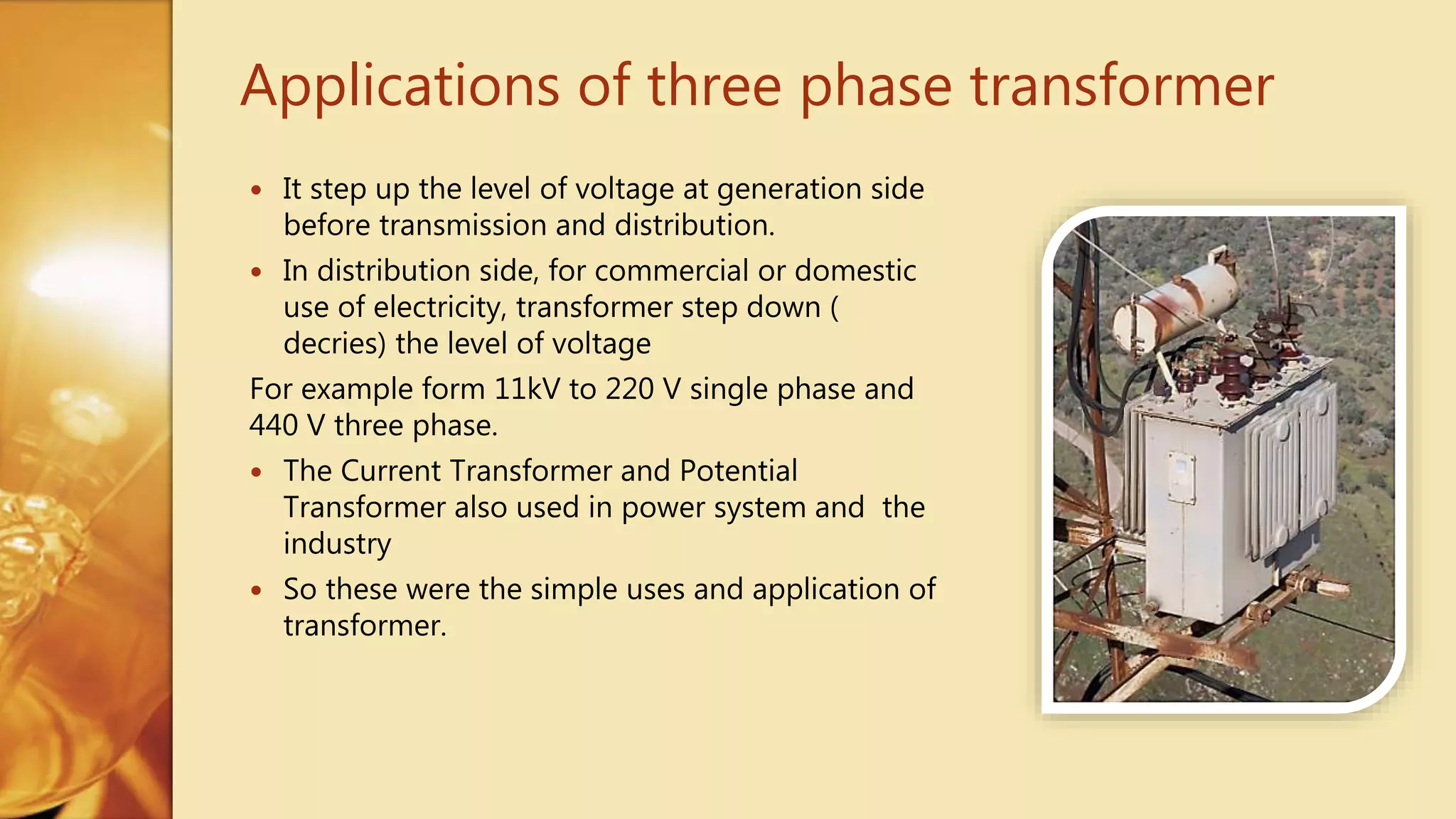 Applications of three phase transformer

• It step up the level of voltage at generation side before transmission and distribution.

• In distribution side, for commercial or domestic use of electricity, transformer step down ( decries) the level of voltage

For example form 11kV to 220 V single phase and 440 V three phase.

• The Current Transformer and Potential Transformer also used in power system and the industry

• So these were the simple uses and application of transformer.